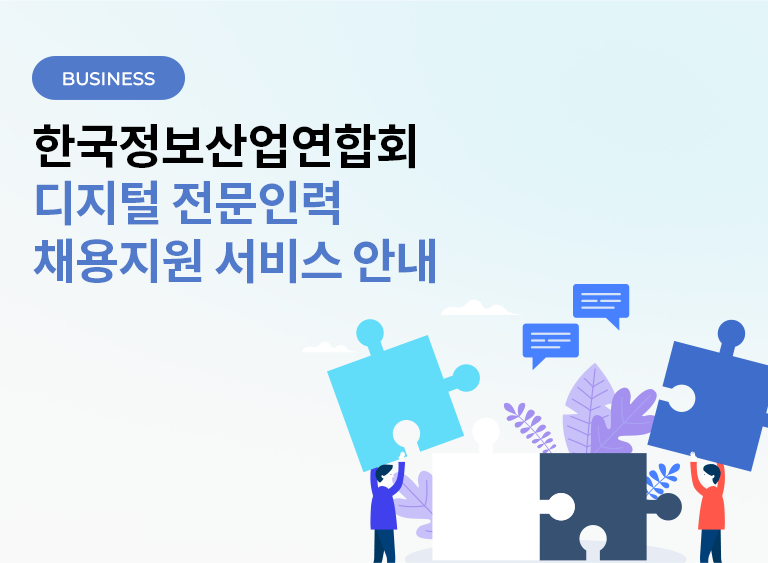 BUSINESS

한국정보산업연합회
디지털 전문인력
채용지원 서비스 안내